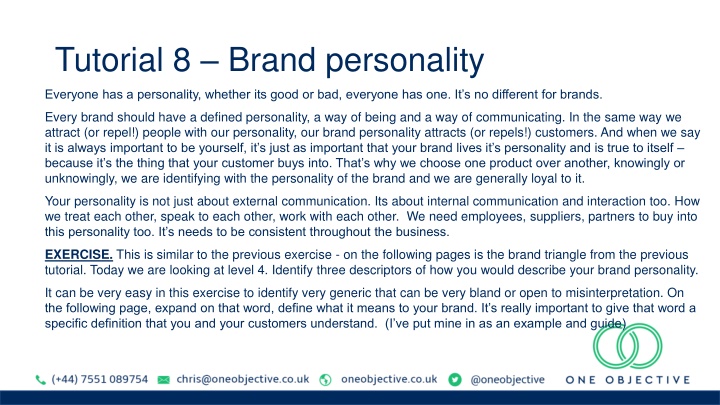 Tutorial 8 – Brand personality

Everyone has a personality, whether its good or bad, everyone has one. It's no different for brands.

Every brand should have a defined personality, a way of being and a way of communicating. In the same way we attract (or repel!) people with our personality, our brand personality attracts (or repels!) customers. And when we say it is always important to be yourself, it's just as important that your brand lives it's personality and is true to itself – because it's the thing that your customer buys into. That's why we choose one product over another, knowingly or unknowingly, we are identifying with the personality of the brand and we are generally loyal to it.

Your personality is not just about external communication. Its about internal communication and interaction too. How we treat each other, speak to each other, work with each other. We need employees, suppliers, partners to buy into this personality too. It's needs to be consistent throughout the business.

EXERCISE. This is similar to the previous exercise - on the following pages is the brand triangle from the previous tutorial. Today we are looking at level 4. Identify three descriptors of how you would describe your brand personality.

It can be very easy in this exercise to identify very generic that can be very bland or open to misinterpretation. On the following page, expand on that word, define what it means to your brand. It's really important to give that word a specific definition that you and your customers understand. (I've put mine in as an example and guide)

(+44) 7551 089754 chris@oneobjective.co.uk oneobjective.co.uk @oneobjective ONE OBJECTIVE